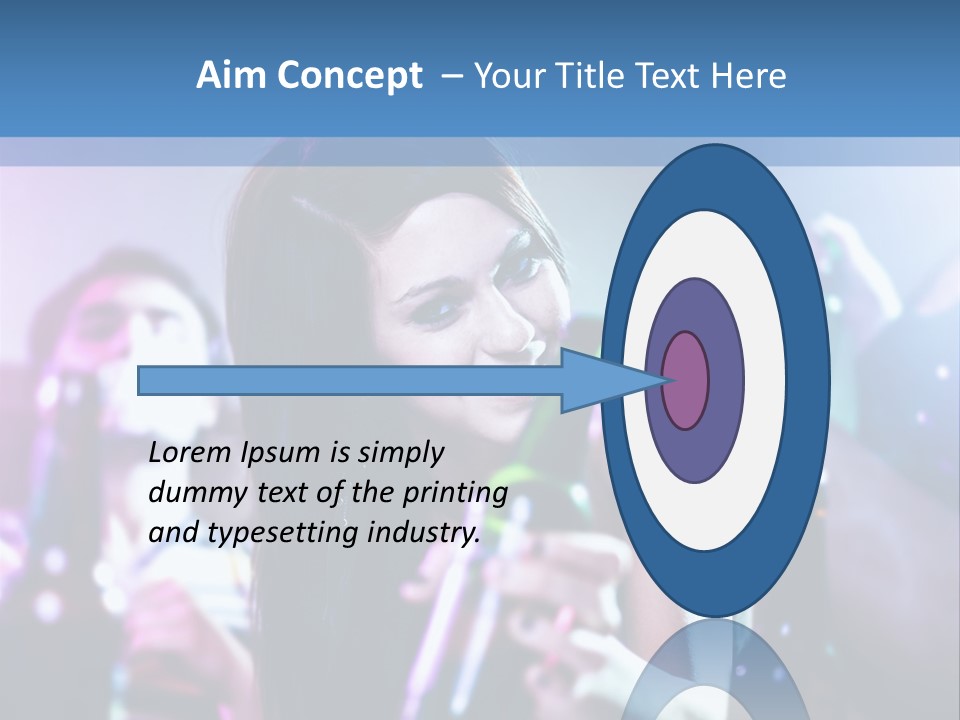 Aim Concept – Your Title Text Here

Lorem Ipsum is simply dummy text of the printing and typesetting industry.